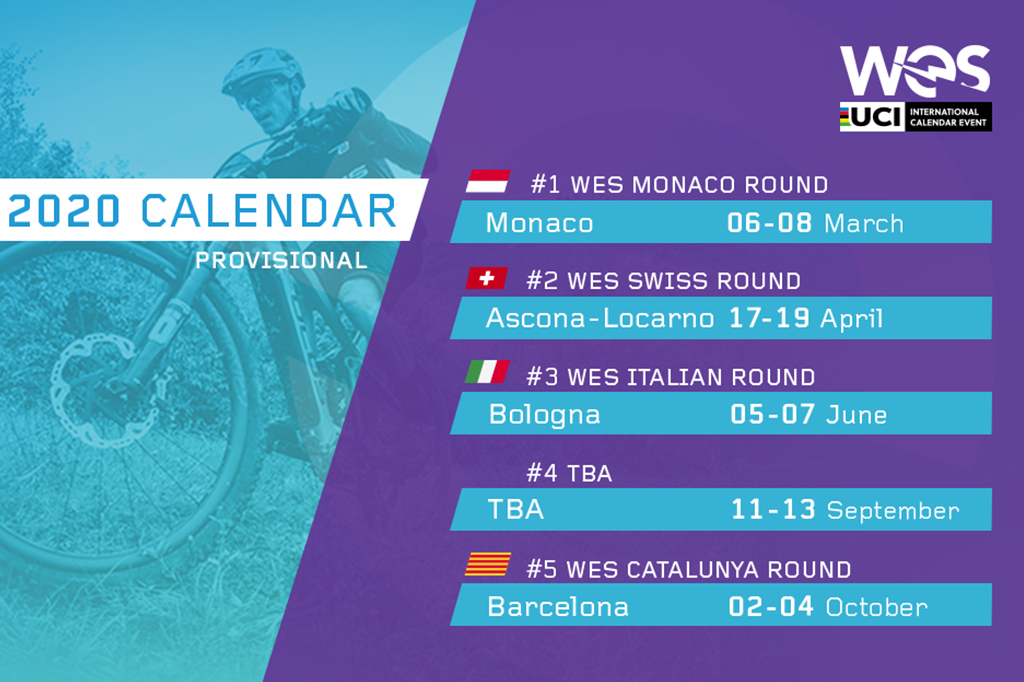 WES
UCI INTERNATIONAL CALENDAR EVENT

2020 CALENDAR
PROVISIONAL

#1 WES MONACO ROUND
Monaco 06-08 March

#2 WES SWISS ROUND
Ascona-Locarno 17-19 April

#3 WES ITALIAN ROUND
Bologna 05-07 June

#4 TBA
TBA 11-13 September

#5 WES CATALUNYA ROUND
Barcelona 02-04 October